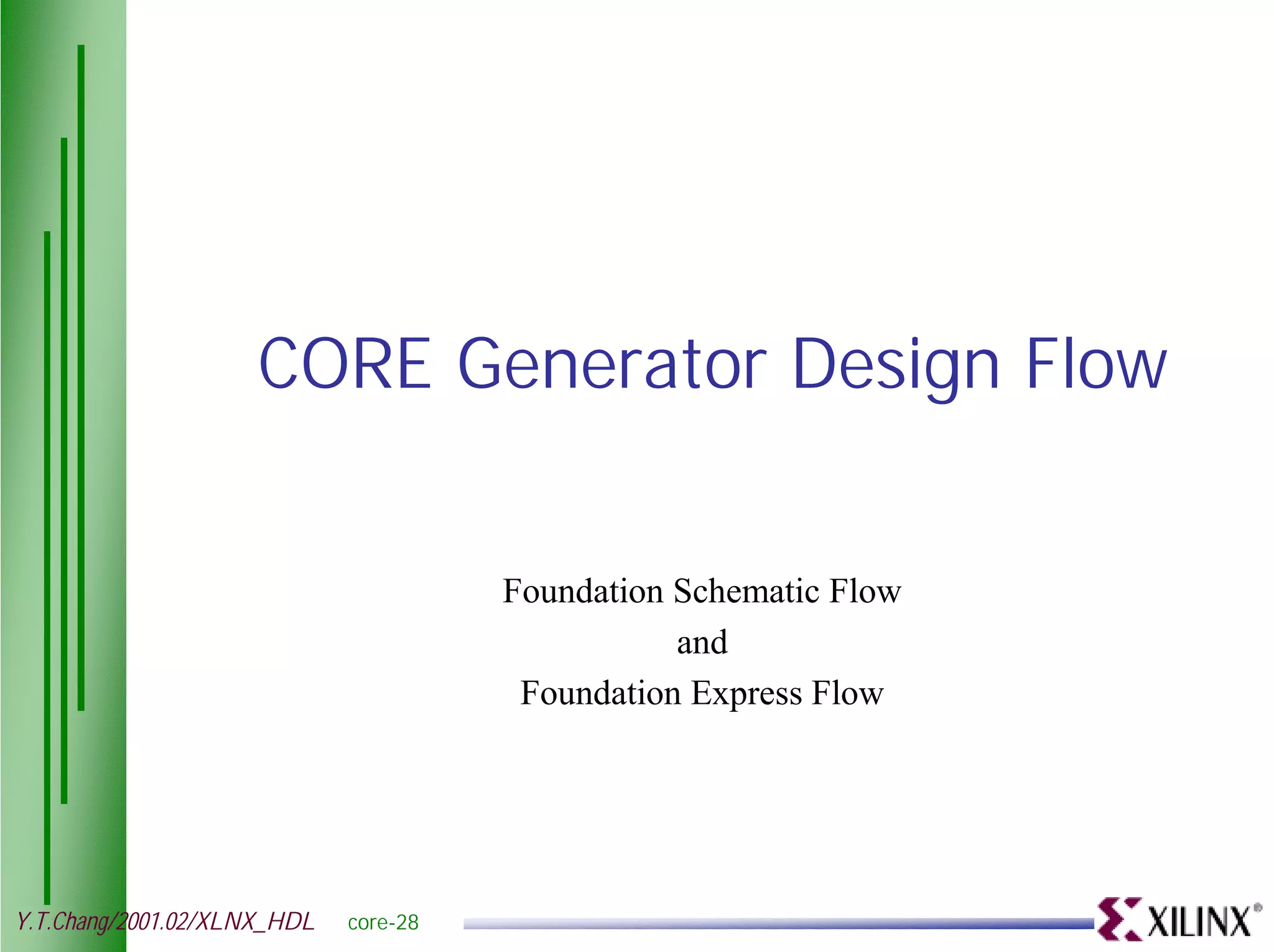 CORE Generator Design Flow

Foundation Schematic Flow
and
Foundation Express Flow

Y.T.Chang/2001.02/XLNX_HDL core-28

XILINX®